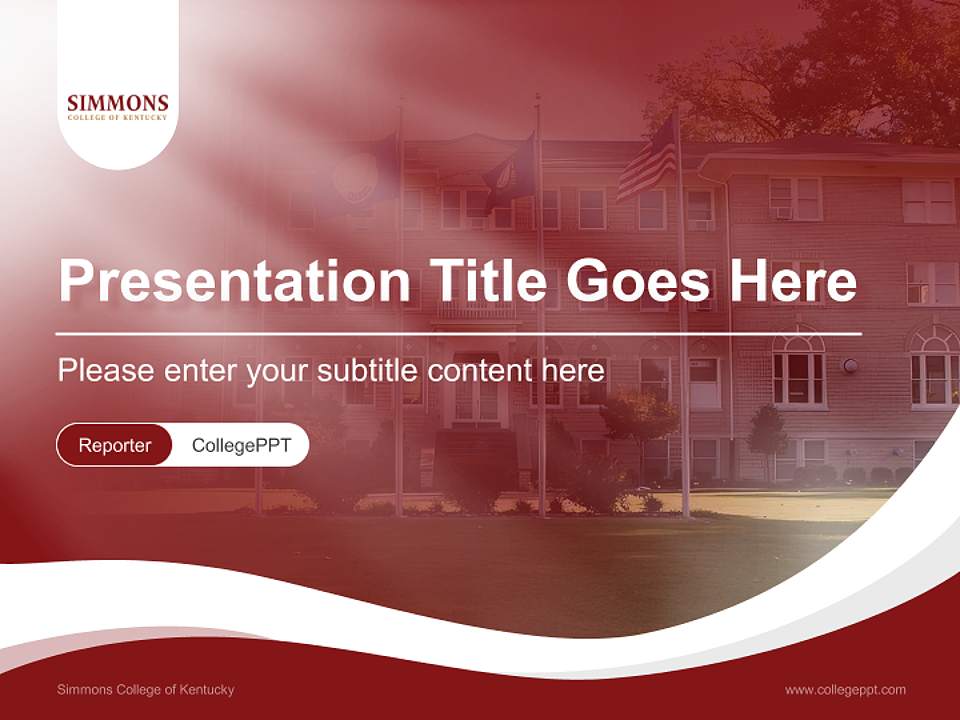 SIMMONS
COLLEGE OF KENTUCKY

Presentation Title Goes Here

Please enter your subtitle content here

Reporter CollegePPT

Simmons College of Kentucky

www.collegeppt.com